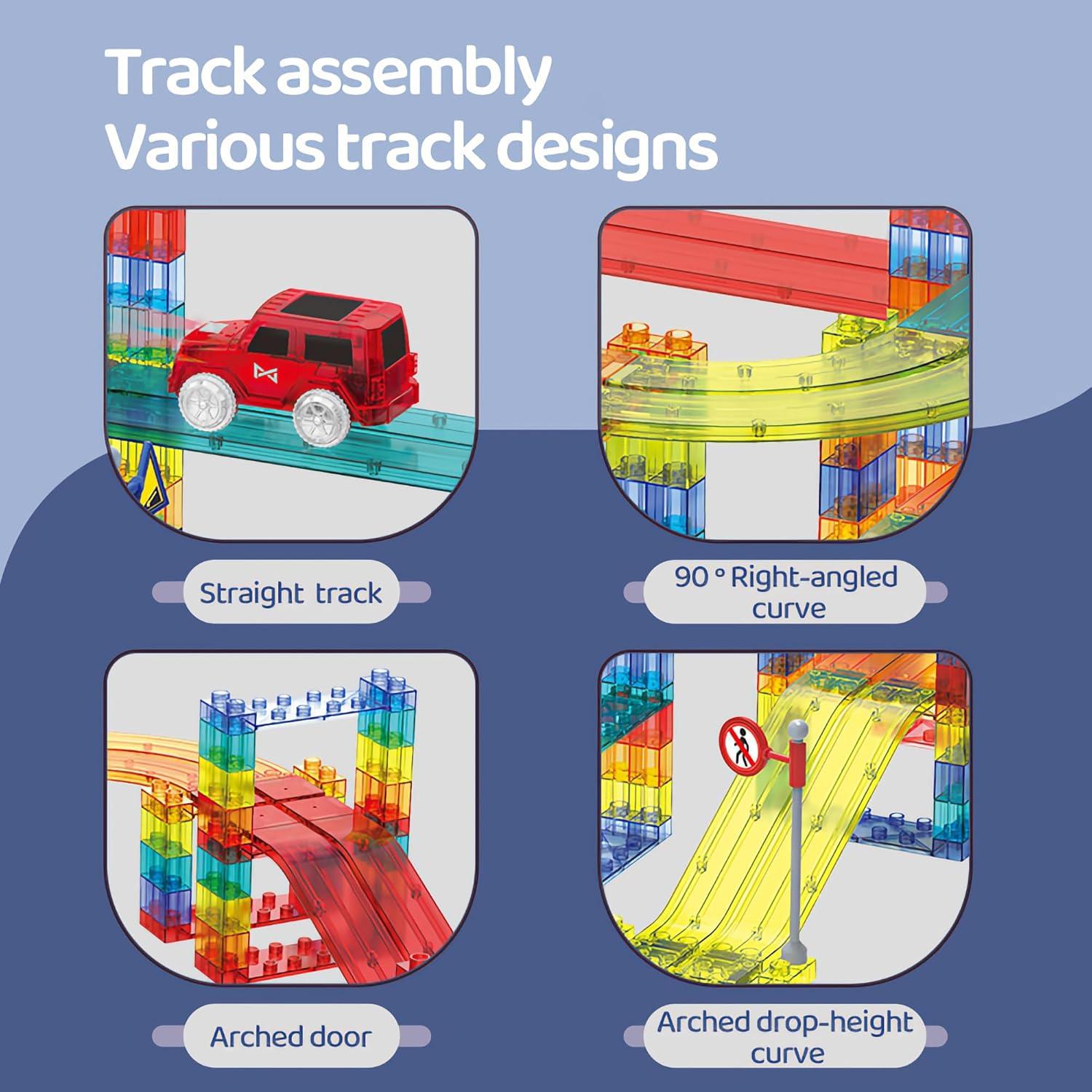 Track assembly
Various track designs

Straight track

90 ° Right-angled curve

Arched door

Arched drop-height curve